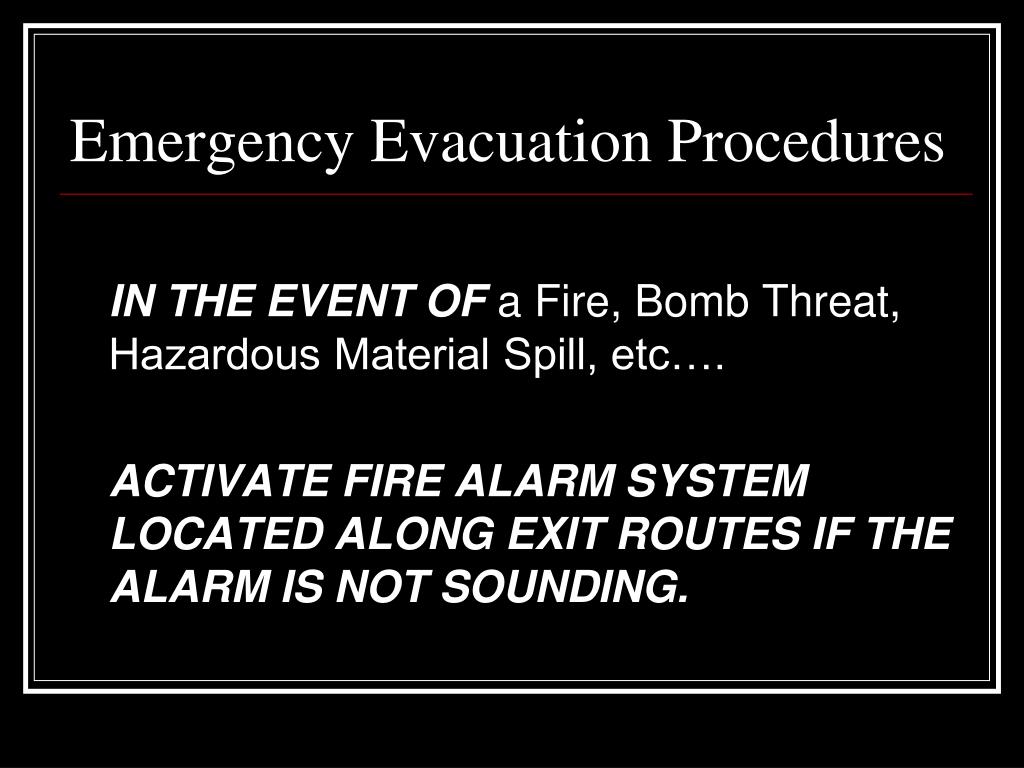 Emergency Evacuation Procedures

IN THE EVENT OF a Fire, Bomb Threat, Hazardous Material Spill, etc….

ACTIVATE FIRE ALARM SYSTEM LOCATED ALONG EXIT ROUTES IF THE ALARM IS NOT SOUNDING.